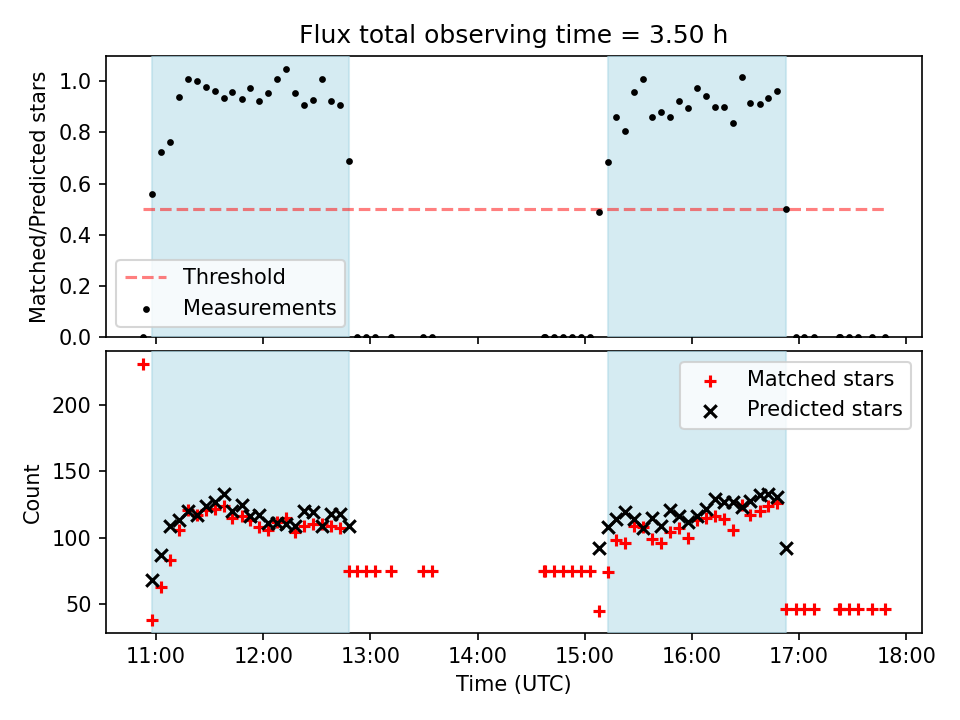 Flux total observing time = 3.50 h

Matched/Predicted stars

1.0
0.8
0.6
0.4
0.2
0.0

Threshold
Measurements

Count

200
150
100
50

Matched stars
Predicted stars

11:00 12:00 13:00 14:00 15:00 16:00 17:00 18:00
Time (UTC)